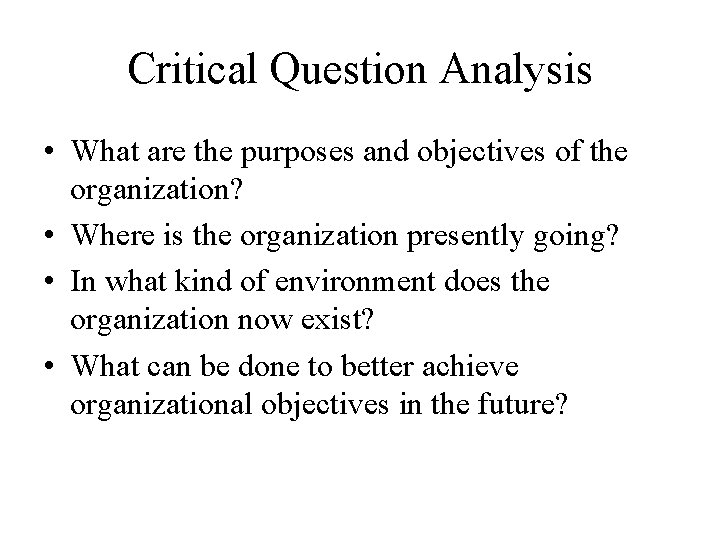 Critical Question Analysis

• What are the purposes and objectives of the organization?
• Where is the organization presently going?
• In what kind of environment does the organization now exist?
• What can be done to better achieve organizational objectives in the future?